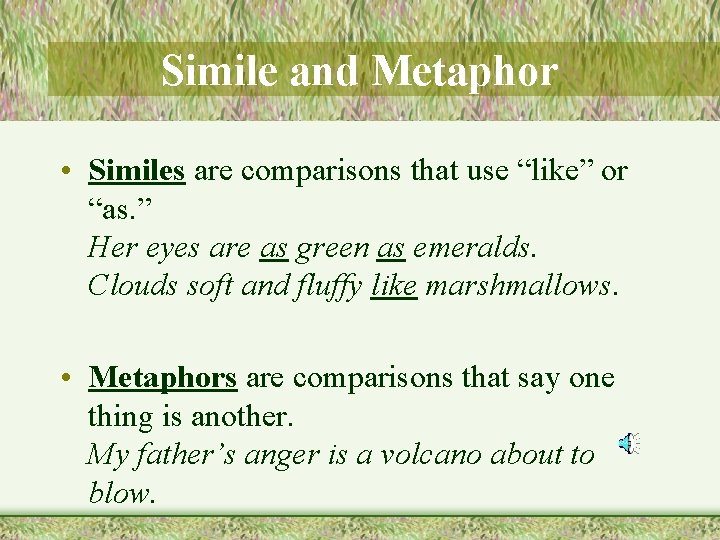 Simile and Metaphor

• Similes are comparisons that use “like” or “as.”
Her eyes are as green as emeralds.
Clouds soft and fluffy like marshmallows.

• Metaphors are comparisons that say one thing is another.
My father’s anger is a volcano about to blow.